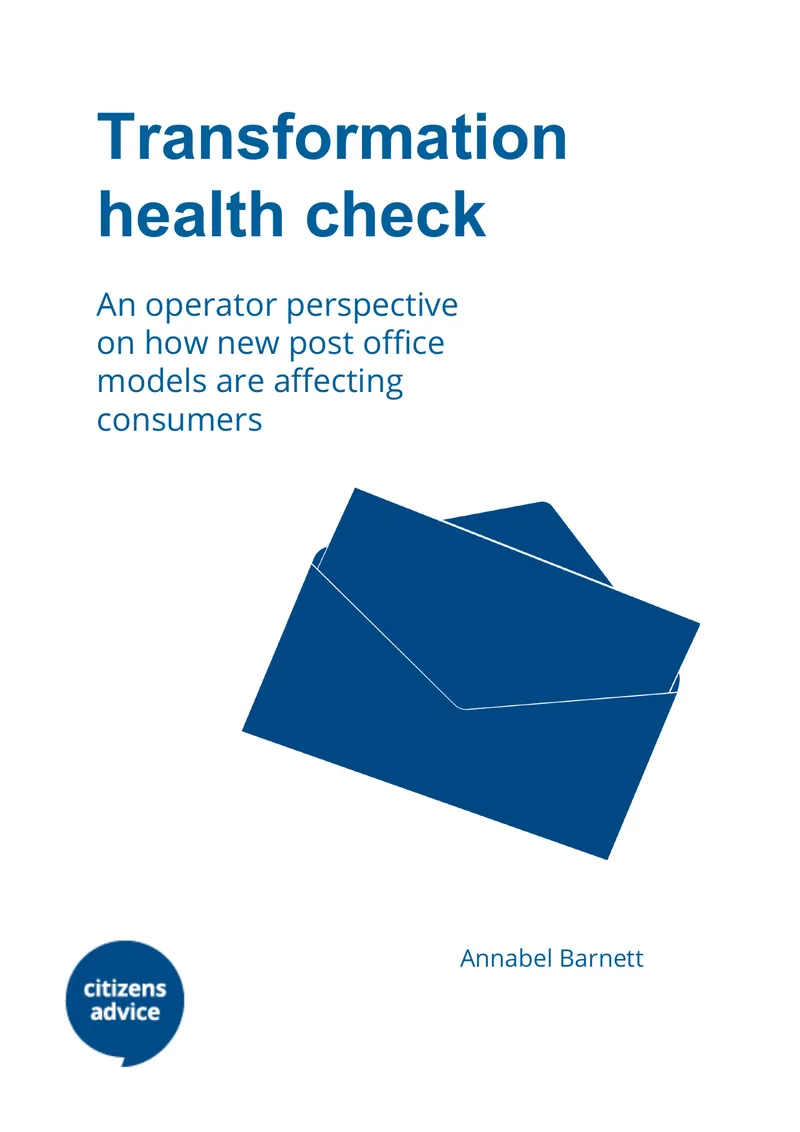 Transformation health check

An operator perspective on how new post office models are affecting consumers

Annabel Barnett

citizens advice